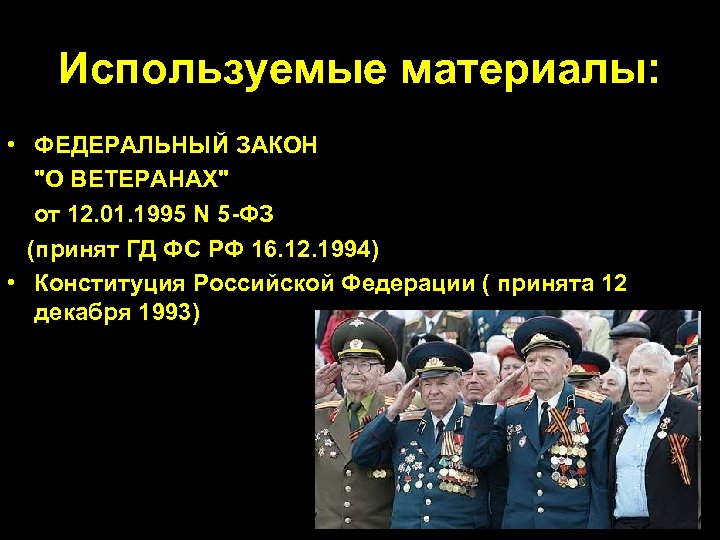 Используемые материалы:

• ФЕДЕРАЛЬНЫЙ ЗАКОН "О ВЕТЕРАНАХ" от 12.01.1995 N 5-ФЗ (принят ГД ФС РФ 16.12.1994)
• Конституция Российской Федерации ( принята 12 декабря 1993)